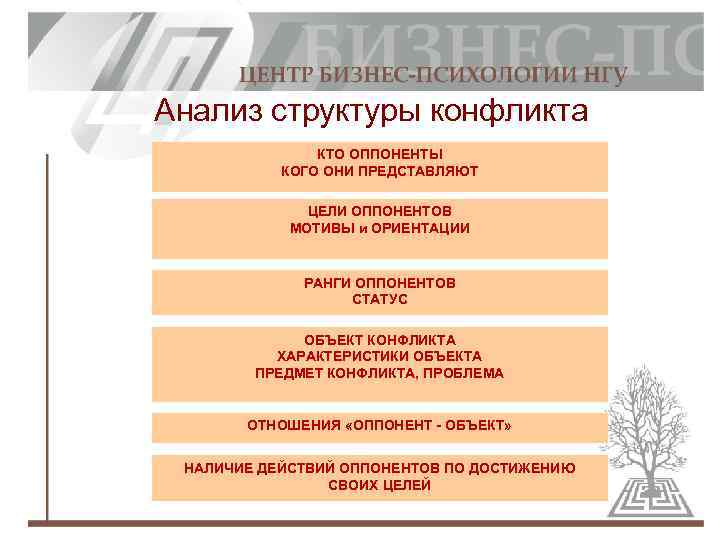 БИЗНЕС-ПС
ЦЕНТР БИЗНЕС-ПСИХОЛОГИИ НГУ

Анализ структуры конфликта

КТО ОППОНЕНТЫ
КОГО ОНИ ПРЕДСТАВЛЯЮТ

ЦЕЛИ ОППОНЕНТОВ
МОТИВЫ и ОРИЕНТАЦИИ

РАНГИ ОППОНЕНТОВ
СТАТУС

ОБЪЕКТ КОНФЛИКТА
ХАРАКТЕРИСТИКИ ОБЪЕКТА
ПРЕДМЕТ КОНФЛИКТА, ПРОБЛЕМА

ОТНОШЕНИЯ «ОППОНЕНТ - ОБЪЕКТ»

НАЛИЧИЕ ДЕЙСТВИЙ ОППОНЕНТОВ ПО ДОСТИЖЕНИЮ СВОИХ ЦЕЛЕЙ